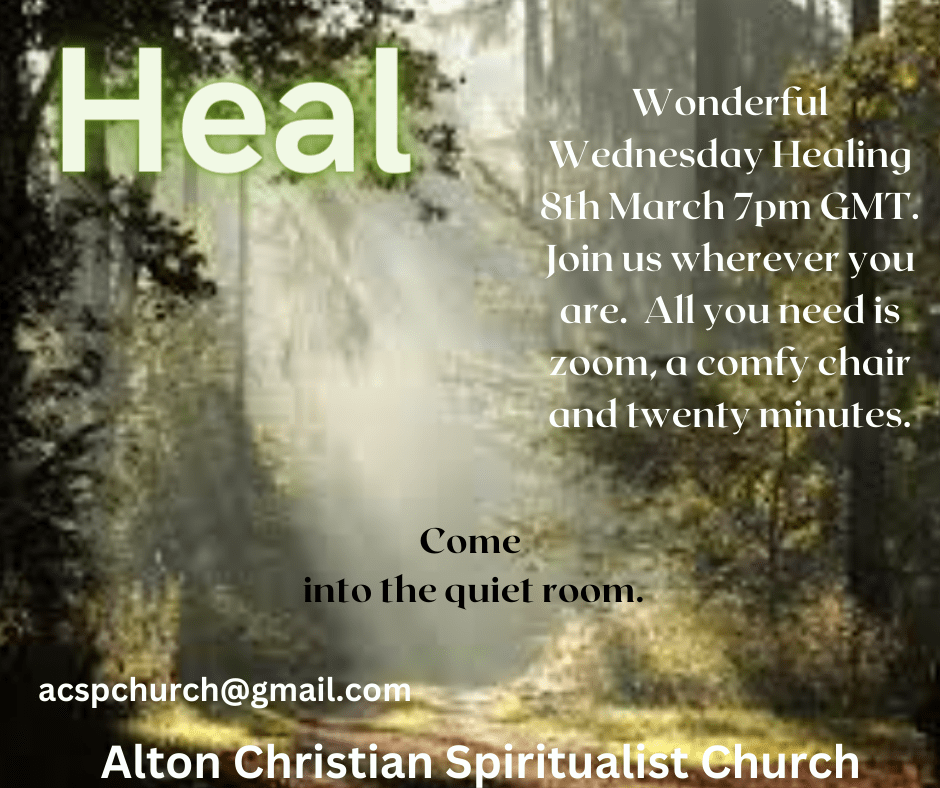 Heal

Wonderful Wednesday Healing 8th March 7pm GMT. Join us wherever you are. All you need is zoom, a comfy chair and twenty minutes.

Come into the quiet room.

acspchurch@gmail.com

Alton Christian Spiritualist Church